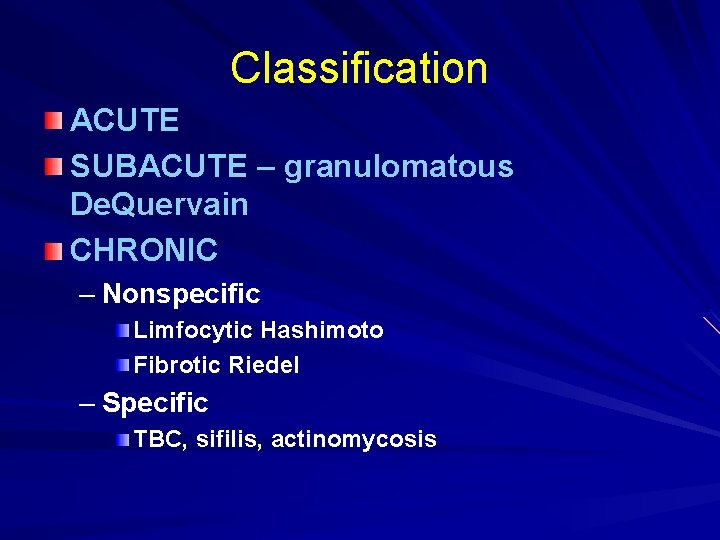 Classification

ACUTE

SUBACUTE – granulomatous DeQuervain

CHRONIC

– Nonspecific

Limfocytic Hashimoto

Fibrotic Riedel

– Specific

TBC, sifilis, actinomycosis